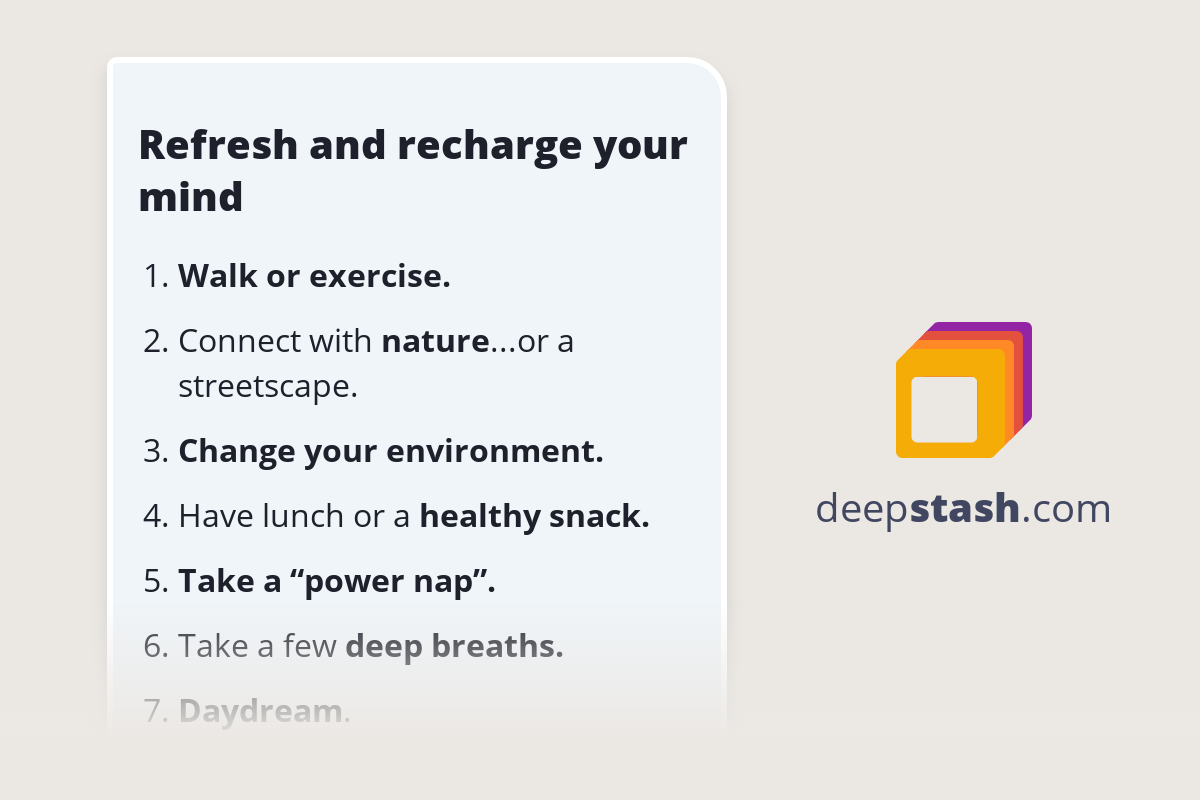 Refresh and recharge your mind

1. Walk or exercise.
2. Connect with nature...or a streetscape.
3. Change your environment.
4. Have lunch or a healthy snack.
5. Take a “power nap”.
6. Take a few deep breaths.
7. Daydream.

deepstash.com